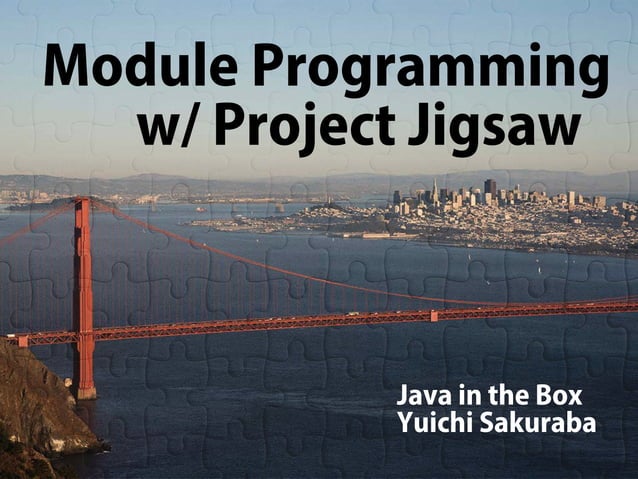 Module Programming
w/ Project Jigsaw

Java in the Box
Yuichi Sakuraba